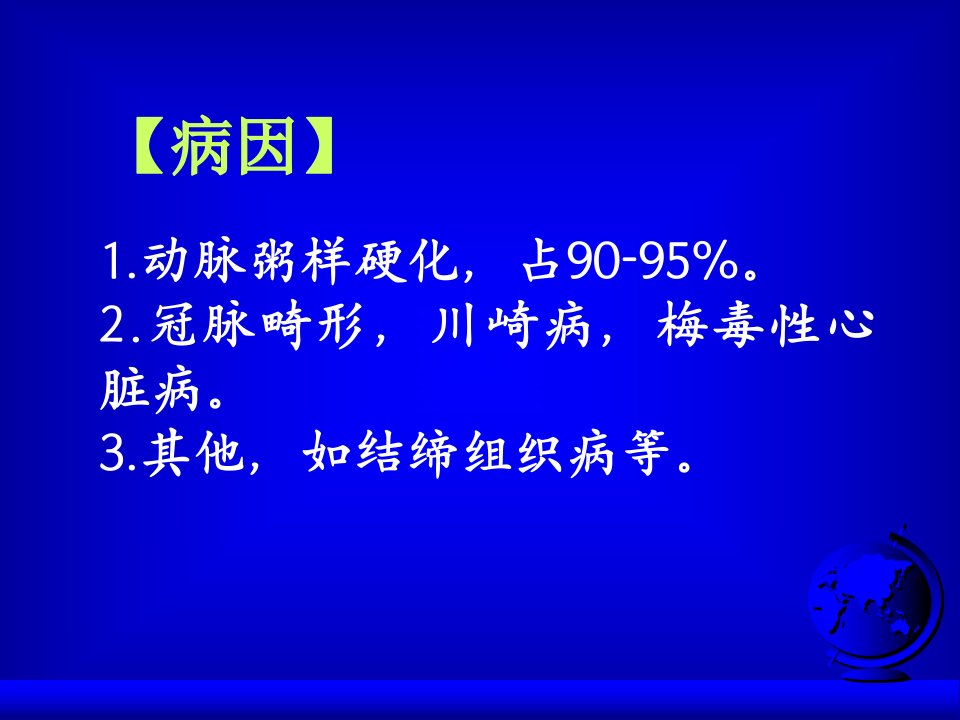 【病因】

1.动脉粥样硬化，占90-95%。
2.冠脉畸形，川崎病，梅毒性心脏病。
3.其他，如结缔组织病等。